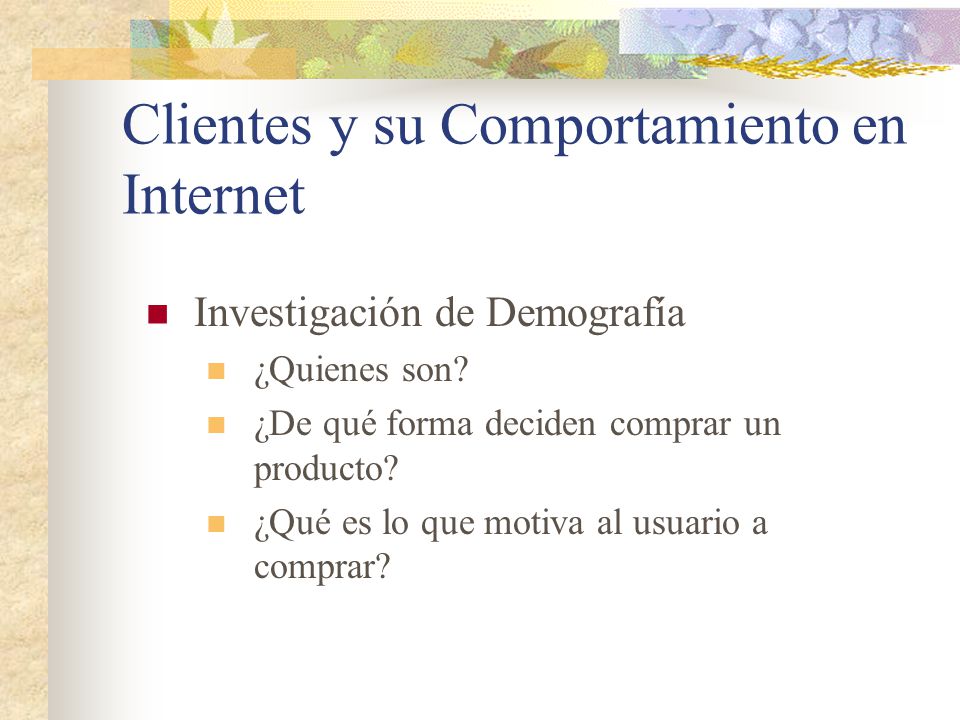 Clientes y su Comportamiento en Internet

Investigación de Demografía

¿Quienes son?

¿De qué forma deciden comprar un producto?

¿Qué es lo que motiva al usuario a comprar?